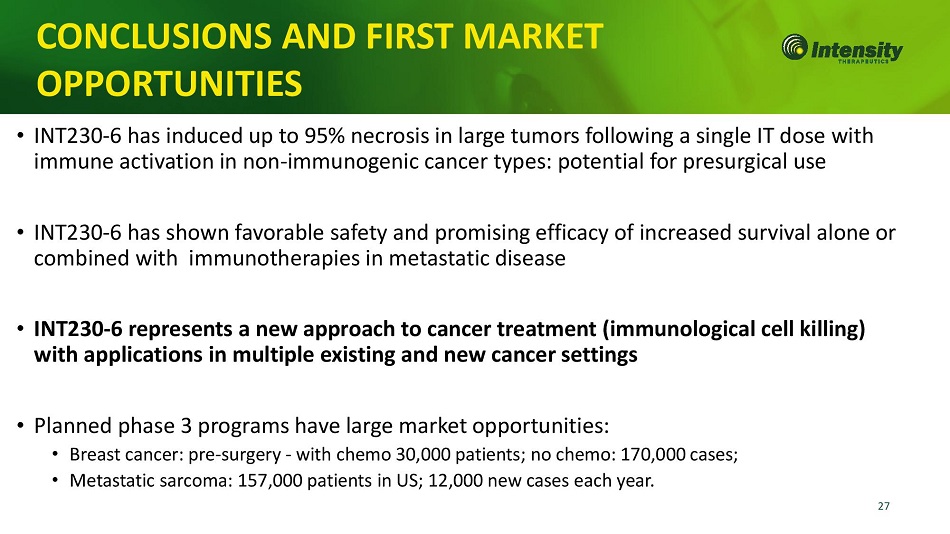 CONCLUSIONS AND FIRST MARKET OPPORTUNITIES

Intensity THERAPEUTICS

• INT230-6 has induced up to 95% necrosis in large tumors following a single IT dose with immune activation in non-immunogenic cancer types: potential for presurgical use

• INT230-6 has shown favorable safety and promising efficacy of increased survival alone or combined with immunotherapies in metastatic disease

• INT230-6 represents a new approach to cancer treatment (immunological cell killing) with applications in multiple existing and new cancer settings

• Planned phase 3 programs have large market opportunities:
 • Breast cancer: pre-surgery - with chemo 30,000 patients; no chemo: 170,000 cases;
 • Metastatic sarcoma: 157,000 patients in US; 12,000 new cases each year.

27